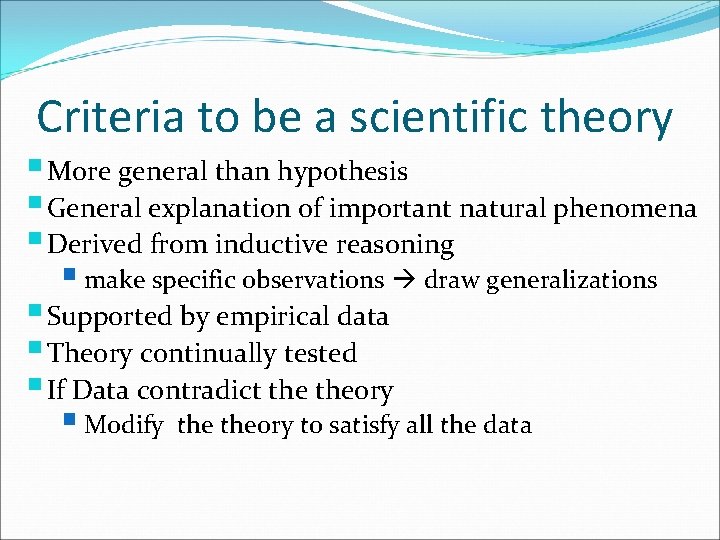 Criteria to be a scientific theory

- More general than hypothesis
- General explanation of important natural phenomena
- Derived from inductive reasoning
  - make specific observations → draw generalizations
- Supported by empirical data
- Theory continually tested
- If Data contradict the theory
  - Modify the theory to satisfy all the data